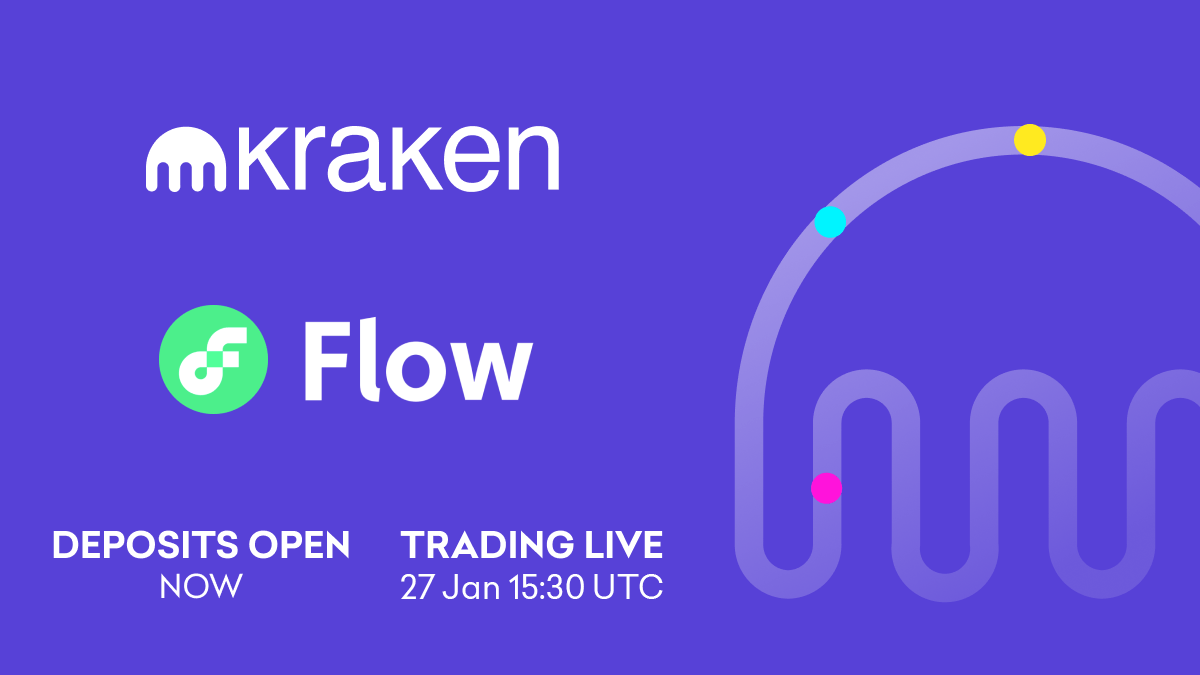 kraken

Flow

DEPOSITS OPEN
NOW

TRADING LIVE
27 Jan 15:30 UTC